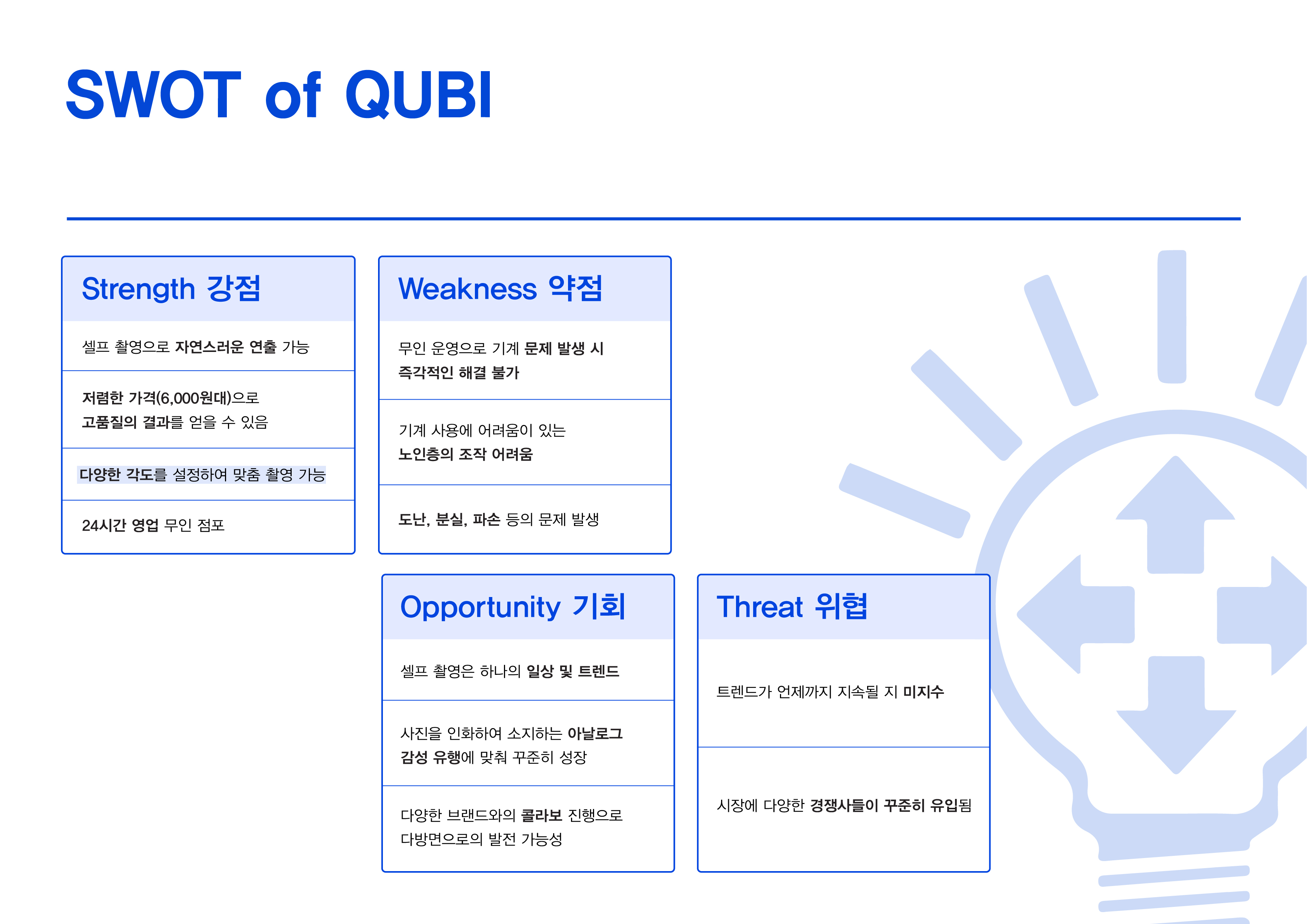 SWOT of QUBI

Strength 강점

셀프 촬영으로 자연스러운 연출 가능

저렴한 가격(6,000원대)으로 고품질의 결과를 얻을 수 있음

다양한 각도를 설정하여 맞춤 촬영 가능

24시간 영업 무인 점포

Weakness 약점

무인 운영으로 기계 문제 발생 시 즉각적인 해결 불가

기계 사용에 어려움이 있는 노인층의 조작 어려움

도난, 분실, 파손 등의 문제 발생

Opportunity 기회

셀프 촬영은 하나의 일상 및 트렌드

사진을 인화하여 소지하는 아날로그 감성 유행에 맞춰 꾸준히 성장

다양한 브랜드와의 콜라보 진행으로 다방면으로의 발전 가능성

Threat 위협

트렌드가 언제까지 지속될 지 미지수

시장에 다양한 경쟁사들이 꾸준히 유입됨